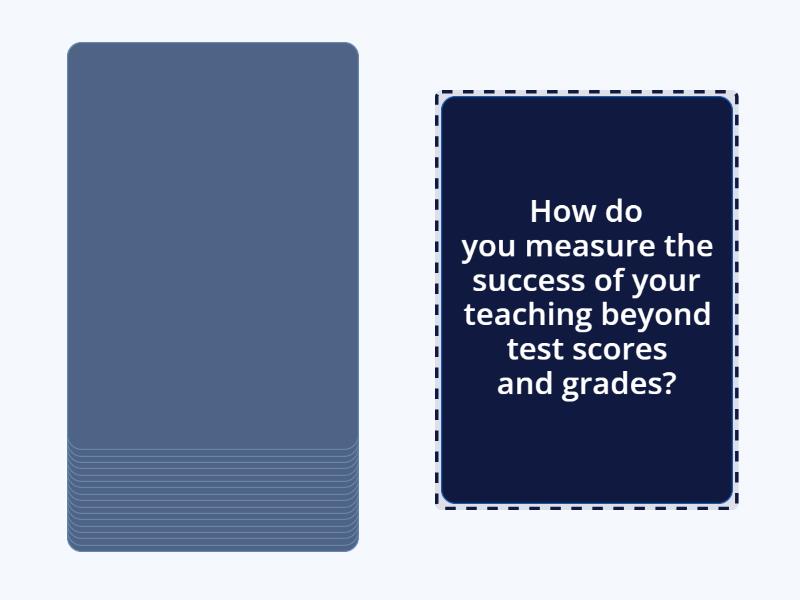 How do you measure the success of your teaching beyond test scores and grades?